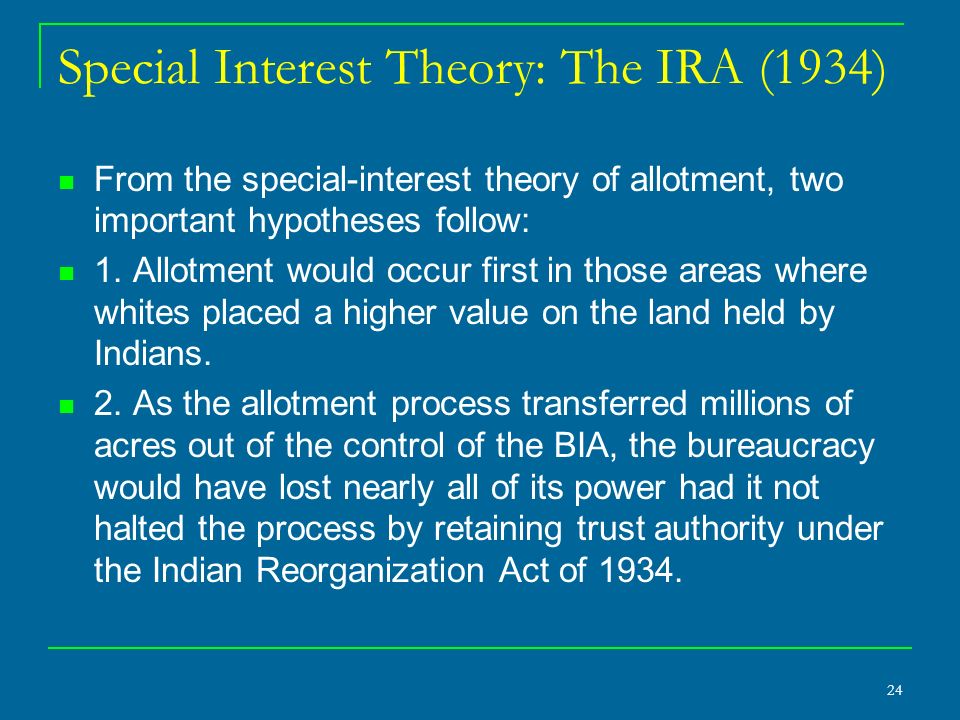 Special Interest Theory: The IRA (1934)

From the special-interest theory of allotment, two important hypotheses follow:

1. Allotment would occur first in those areas where whites placed a higher value on the land held by Indians.

2. As the allotment process transferred millions of acres out of the control of the BIA, the bureaucracy would have lost nearly all of its power had it not halted the process by retaining trust authority under the Indian Reorganization Act of 1934.

24